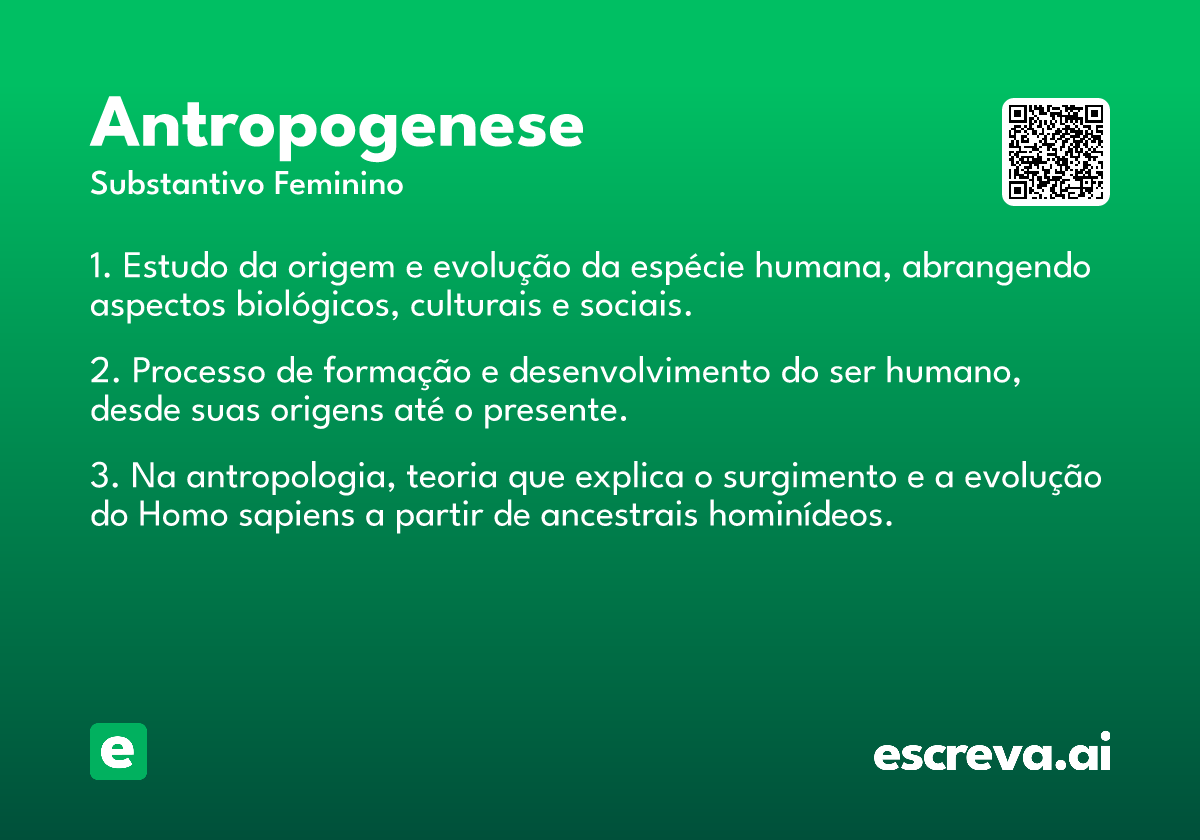 Antropogenese
Substantivo Feminino

1. Estudo da origem e evolução da espécie humana, abrangendo aspectos biológicos, culturais e sociais.

2. Processo de formação e desenvolvimento do ser humano, desde suas origens até o presente.

3. Na antropologia, teoria que explica o surgimento e a evolução do Homo sapiens a partir de ancestrais hominídeos.

e

escreva.ai